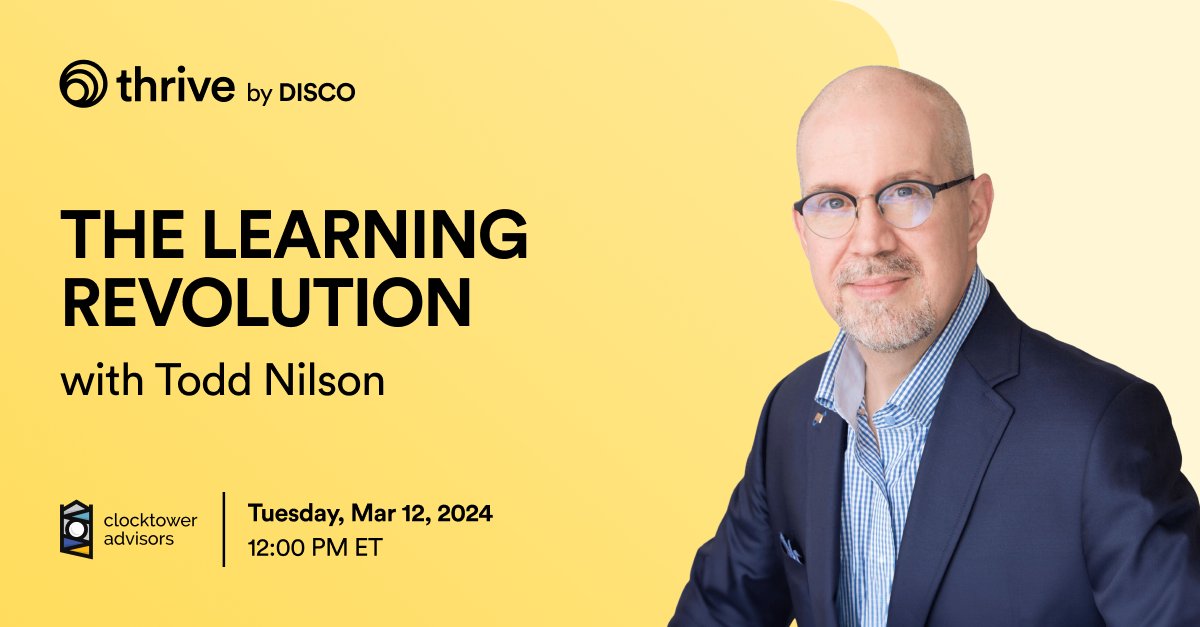 thrive by DISCO

THE LEARNING REVOLUTION

with Todd Nilson

clocktower advisors

Tuesday, Mar 12, 2024
12:00 PM ET